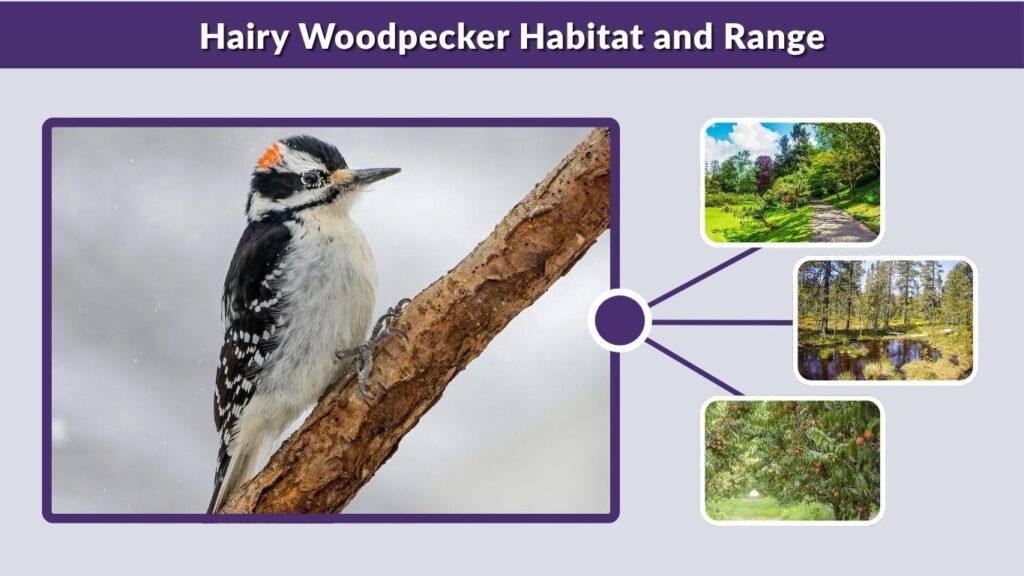 Hairy Woodpecker Habitat and Range